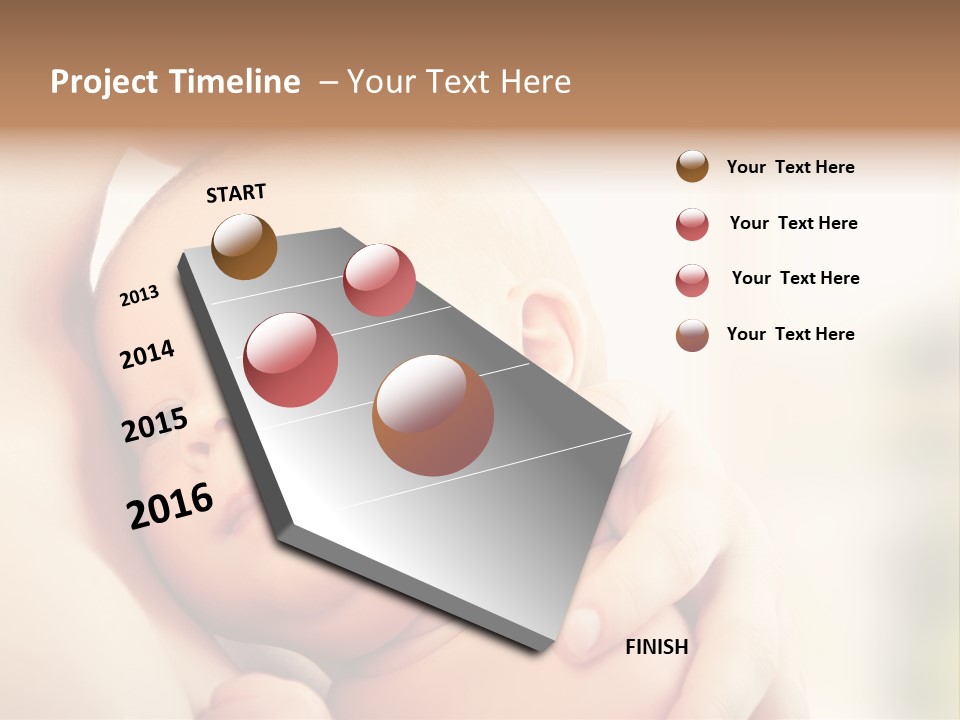 Project Timeline – Your Text Here

START

2013

2014

2015

2016

FINISH

Your Text Here

Your Text Here

Your Text Here

Your Text Here